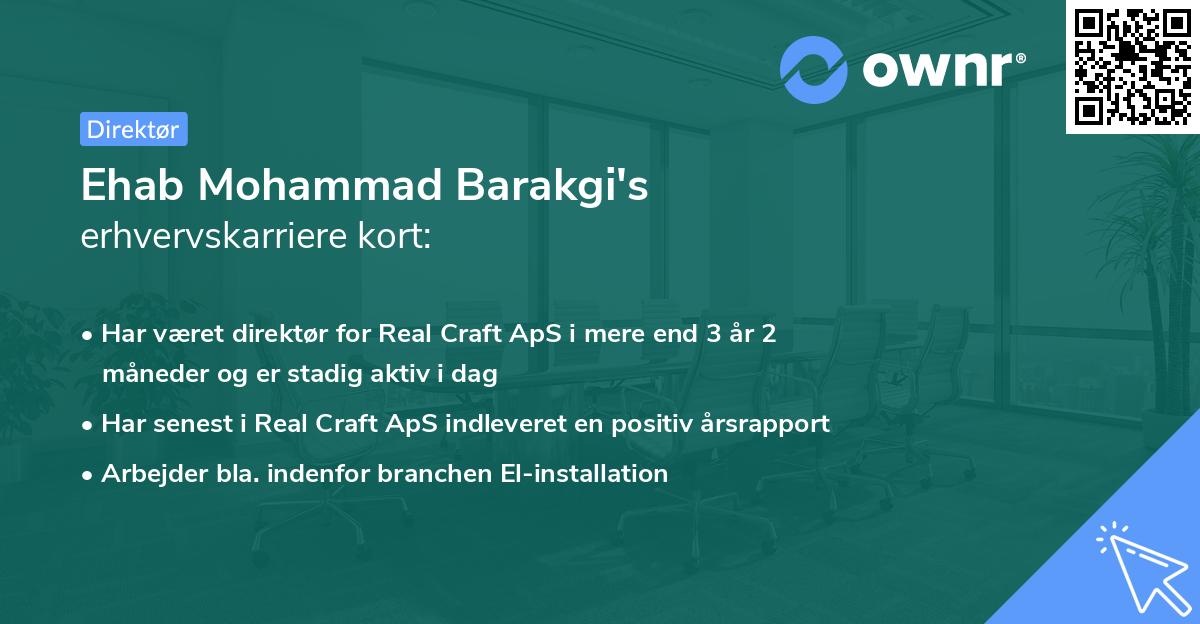 ownr®

Direktør

Ehab Mohammad Barakgi's
erhvervskarriere kort:

• Har været direktør for Real Craft ApS i mere end 3 år 2 måneder og er stadig aktiv i dag
• Har senest i Real Craft ApS indleveret en positiv årsrapport
• Arbejder bla. indenfor branchen El-installation